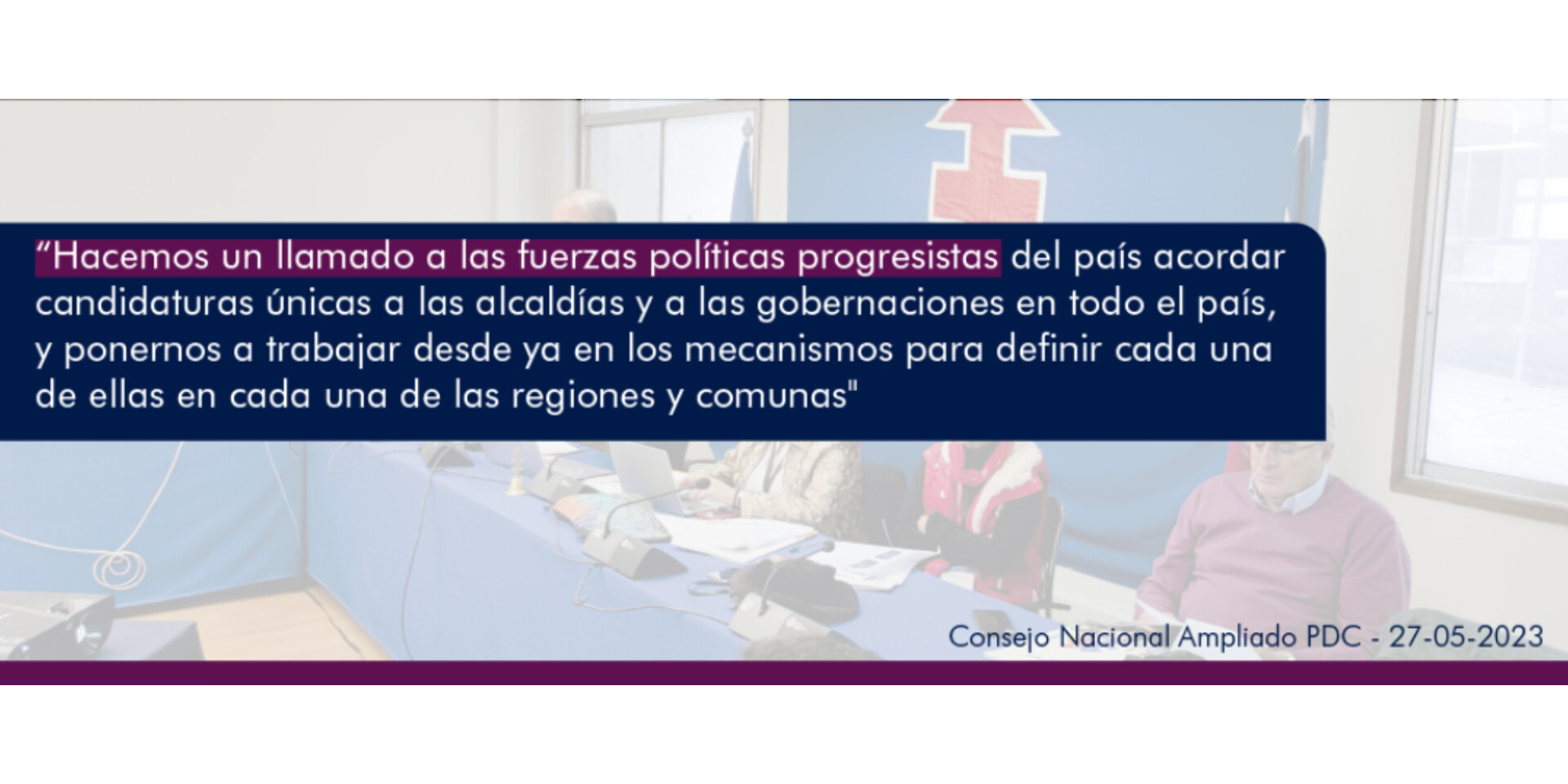 “Hacemos un llamado a las fuerzas políticas progresistas del país acordar candidaturas únicas a las alcaldías y a las gobernaciones en todo el país, y ponernos a trabajar desde ya en los mecanismos para definir cada una de ellas en cada una de las regiones y comunas"

Consejo Nacional Ampliado PDC - 27-05-2023